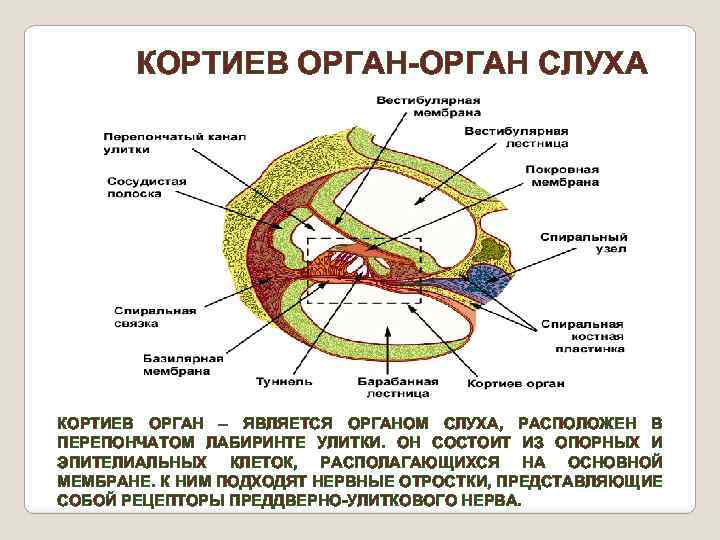 КОРТИЕВ ОРГАН-ОРГАН СЛУХА

Вестибулярная мембрана

Перепончатый канал улитки

Вестибулярная лестница

Сосудистая полоска

Покровная мембрана

Спиральный узел

Спиральная связка

Спиральная костная пластинка

Базилярная мембрана

Туннель

Барабанная лестница

Кортиев орган

КОРТИЕВ ОРГАН – ЯВЛЯЕТСЯ ОРГАНОМ СЛУХА, РАСПОЛОЖЕН В ПЕРЕПОНЧАТОМ ЛАБИРИНТЕ УЛИТКИ. ОН СОСТОИТ ИЗ ОПОРНЫХ И ЭПИТЕЛИАЛЬНЫХ КЛЕТОК, РАСПОЛАГАЮЩИХСЯ НА ОСНОВНОЙ МЕМБРАНЕ. К НИМ ПОДХОДЯТ НЕРВНЫЕ ОТРОСТКИ, ПРЕДСТАВЛЯЮЩИЕ СОБОЙ РЕЦЕПТОРЫ ПРЕДДВЕРНО-УЛИТКОВОГО НЕРВА.